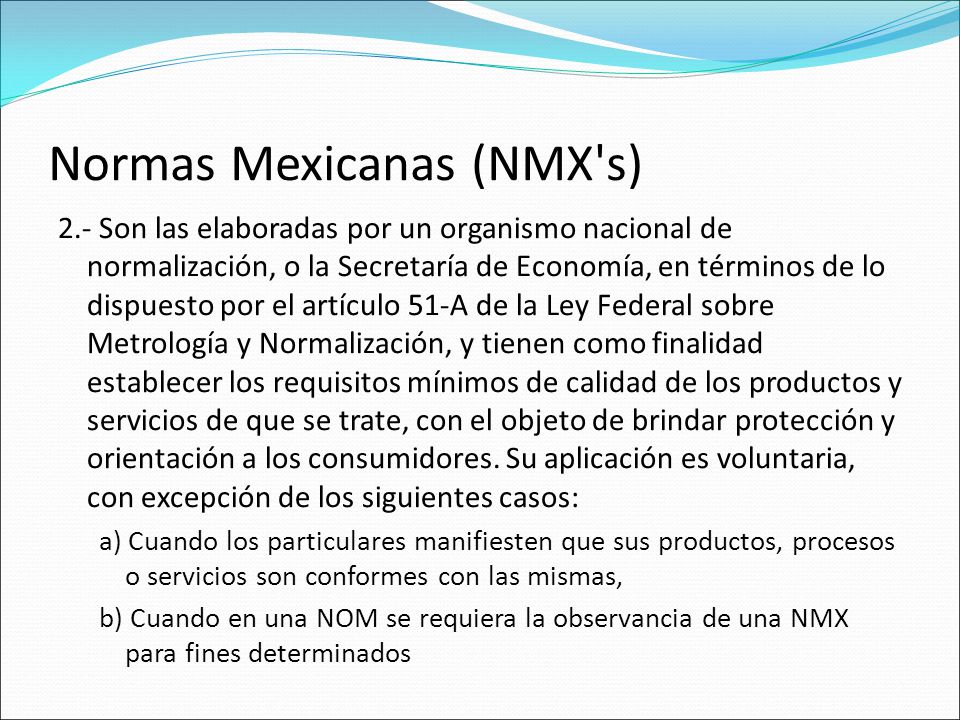 Normas Mexicanas (NMX's)

2.- Son las elaboradas por un organismo nacional de normalización, o la Secretaría de Economía, en términos de lo dispuesto por el artículo 51-A de la Ley Federal sobre Metrología y Normalización, y tienen como finalidad establecer los requisitos mínimos de calidad de los productos y servicios de que se trate, con el objeto de brindar protección y orientación a los consumidores. Su aplicación es voluntaria, con excepción de los siguientes casos:

a) Cuando los particulares manifiesten que sus productos, procesos o servicios son conformes con las mismas,

b) Cuando en una NOM se requiera la observancia de una NMX para fines determinados